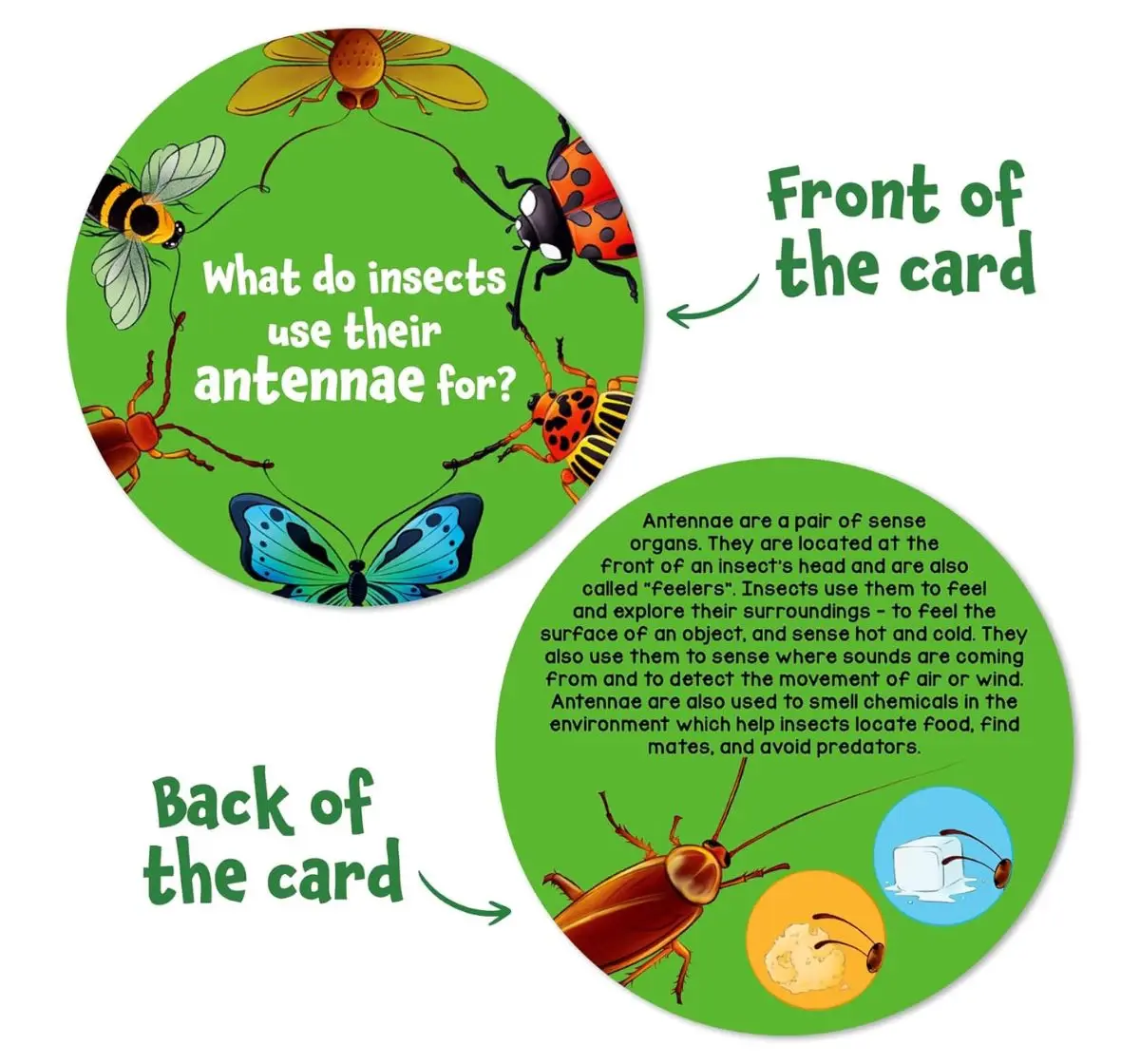 What do insects use their antennae for?

Front of the card

Antennae are a pair of sense organs. They are located at the front of an insect's head and are also called "feelers". Insects use them to feel and explore their surroundings - to feel the surface of an object, and sense hot and cold. They also use them to sense where sounds are coming from and to detect the movement of air or wind. Antennae are also used to smell chemicals in the environment which help insects locate food, find mates, and avoid predators.

Back of the card